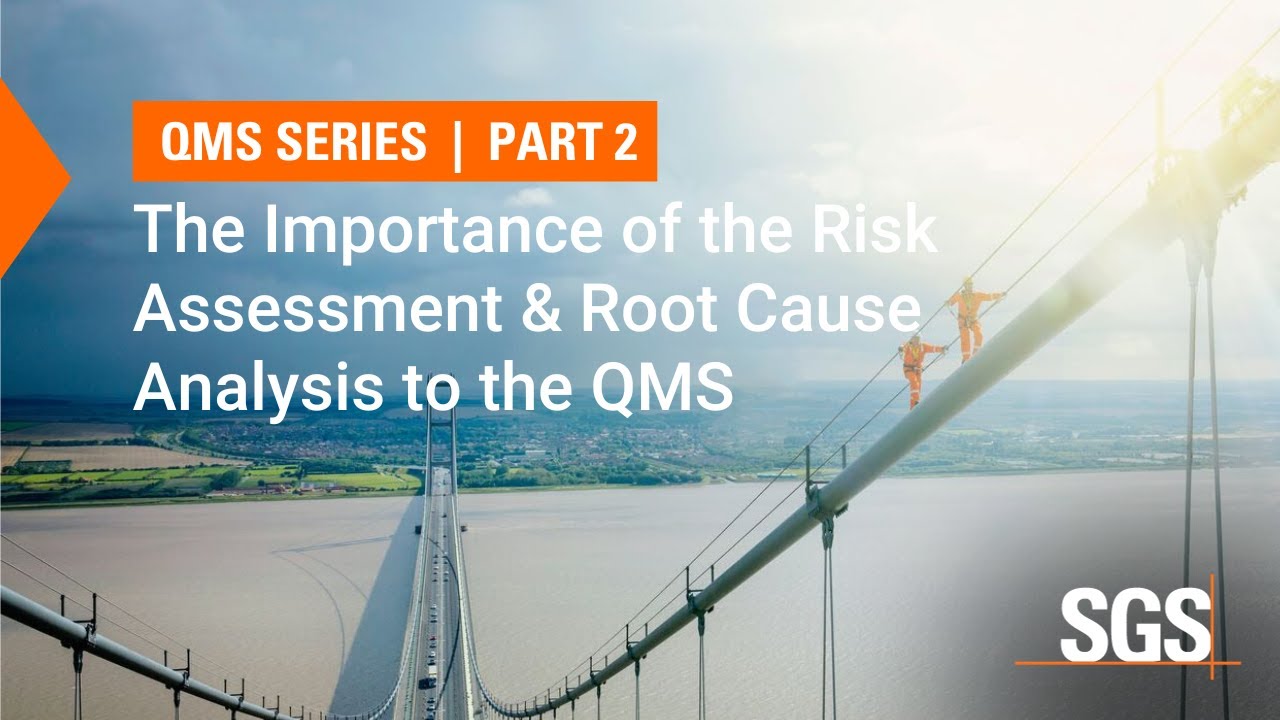 QMS SERIES | PART 2

The Importance of the Risk Assessment & Root Cause Analysis to the QMS

SGS